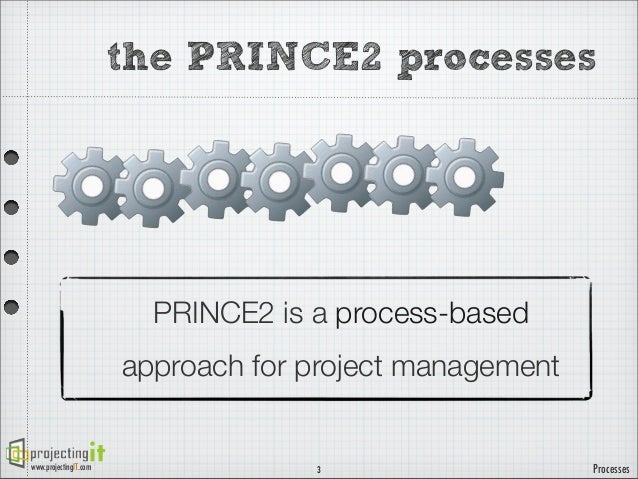 the PRINCE2 processes

PRINCE2 is a process-based approach for project management

projectingit
www.projectingIT.com

3

Processes